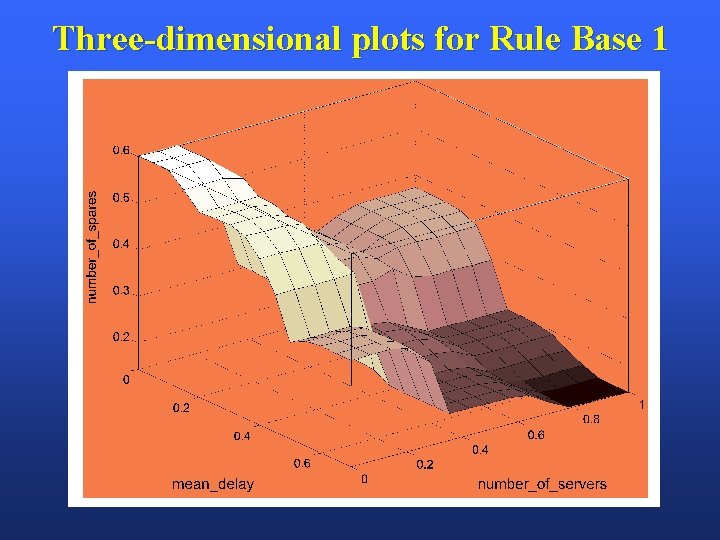 Three-dimensional plots for Rule Base 1

number_of_spares
0.6
0.5
0.4
0.3
0.2
0
0.2
0.4
0.6
mean_delay
0
0.2
0.4
0.6
0.8
1
number_of_servers